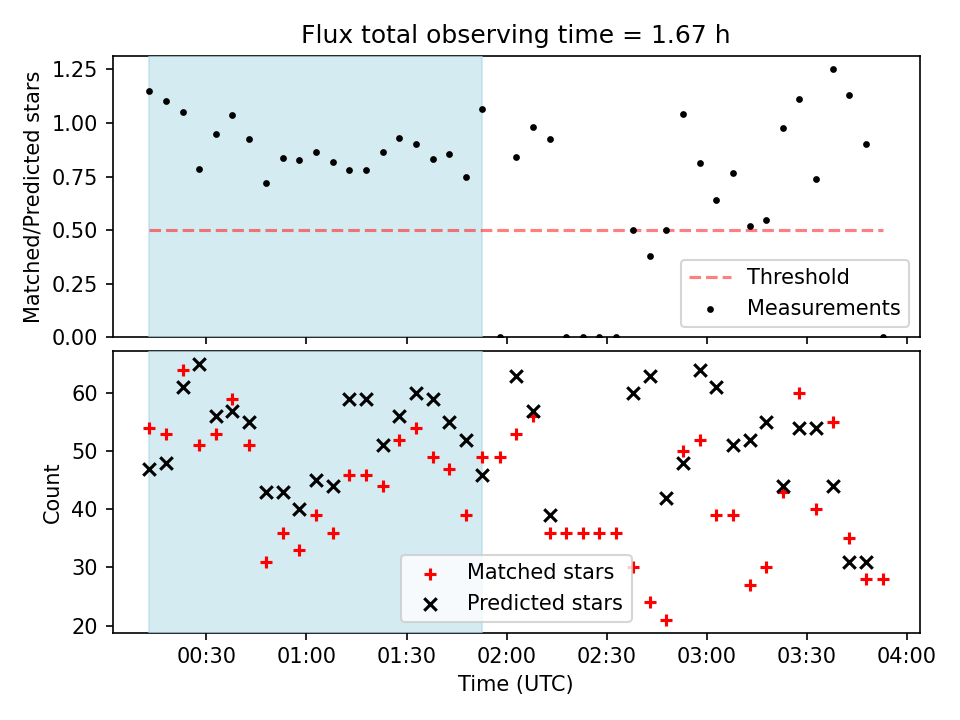 Flux total observing time = 1.67 h

Matched/Predicted stars

1.25
1.00
0.75
0.50
0.25
0.00

Threshold
Measurements

Count

60
50
40
30
20

Matched stars
Predicted stars

00:30
01:00
01:30
02:00
02:30
03:00
03:30
04:00

Time (UTC)